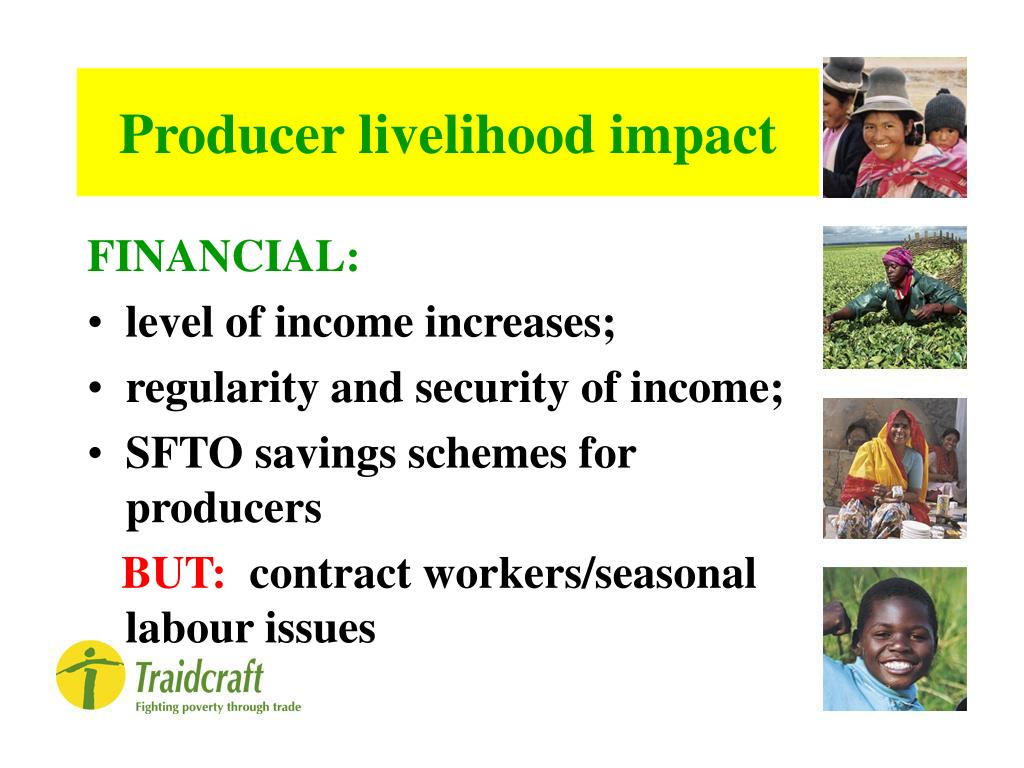 Producer livelihood impact

FINANCIAL:
• level of income increases;
• regularity and security of income;
• SFTO savings schemes for producers

BUT: contract workers/seasonal labour issues

Traidcraft
Fighting poverty through trade